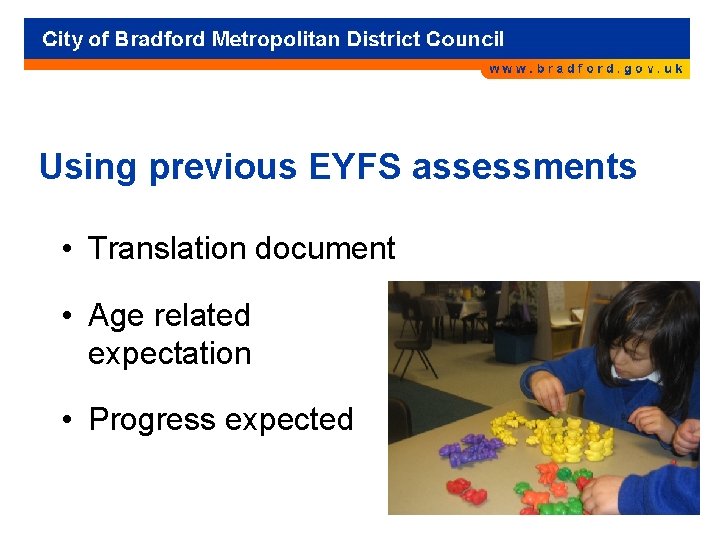 City of Bradford Metropolitan District Council

www.bradford.gov.uk

Using previous EYFS assessments

• Translation document

• Age related expectation

• Progress expected